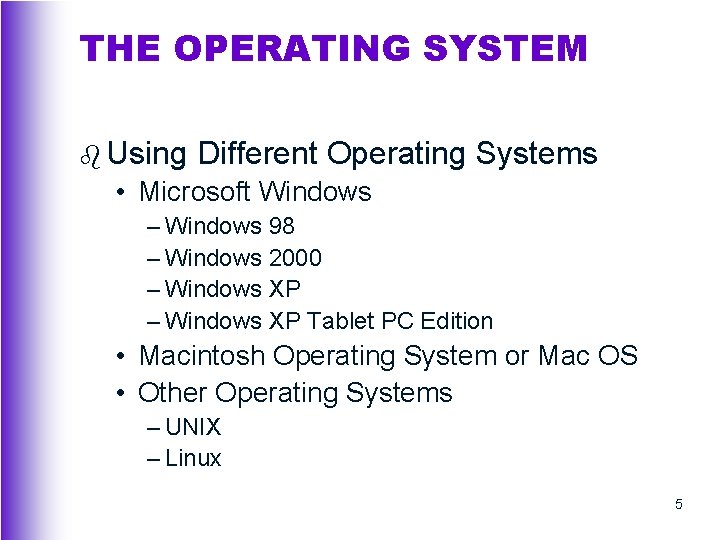 THE OPERATING SYSTEM

Using Different Operating Systems
• Microsoft Windows
– Windows 98
– Windows 2000
– Windows XP
– Windows XP Tablet PC Edition
• Macintosh Operating System or Mac OS
• Other Operating Systems
– UNIX
– Linux

5